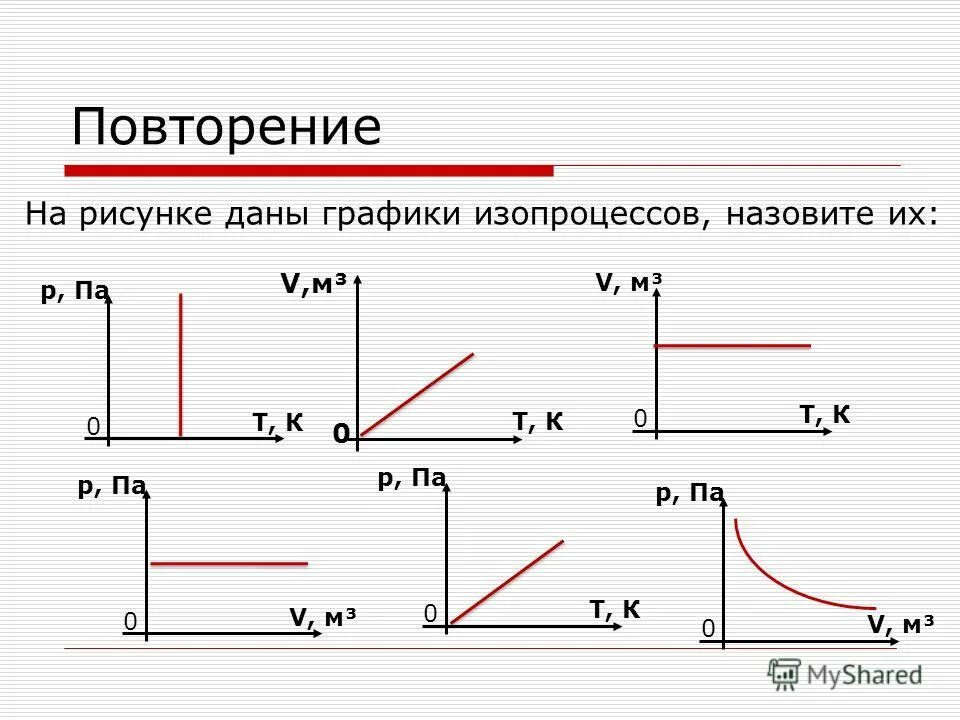 Повторение

На рисунке даны графики изопроцессов, назовите их:

р, Па
0
Т, К

V,м³
0
Т, К

V, м³
0
Т, К

р, Па
0
V, м³

р, Па
0
Т, К

р, Па
0
V, м³

MyShared